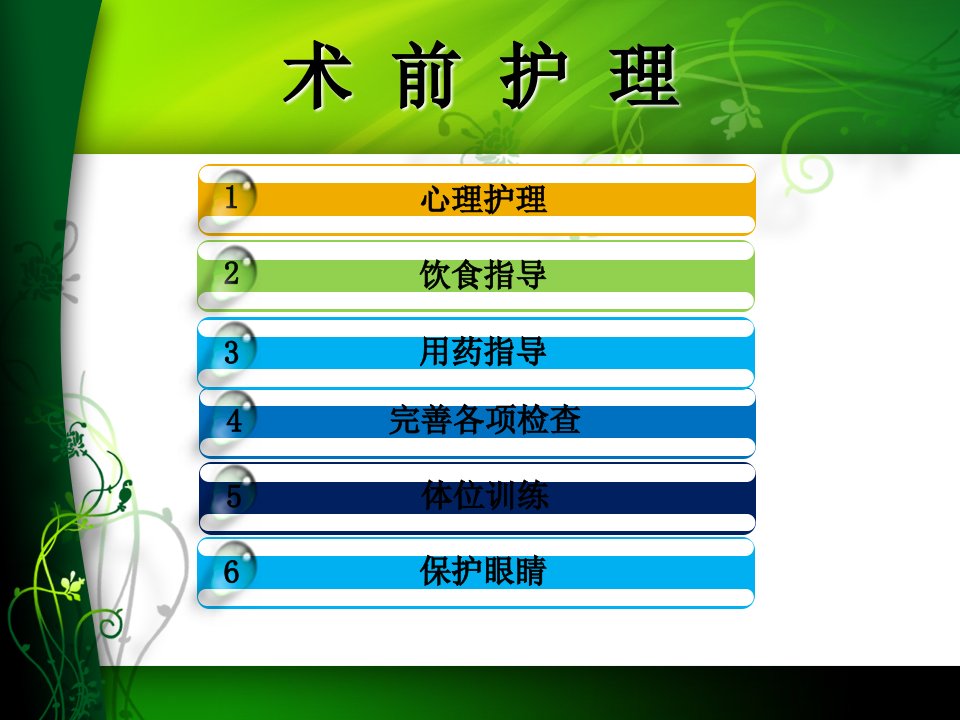 术前护理

1 心理护理

2 饮食指导

3 用药指导

4 完善各项检查

5 体位训练

6 保护眼睛